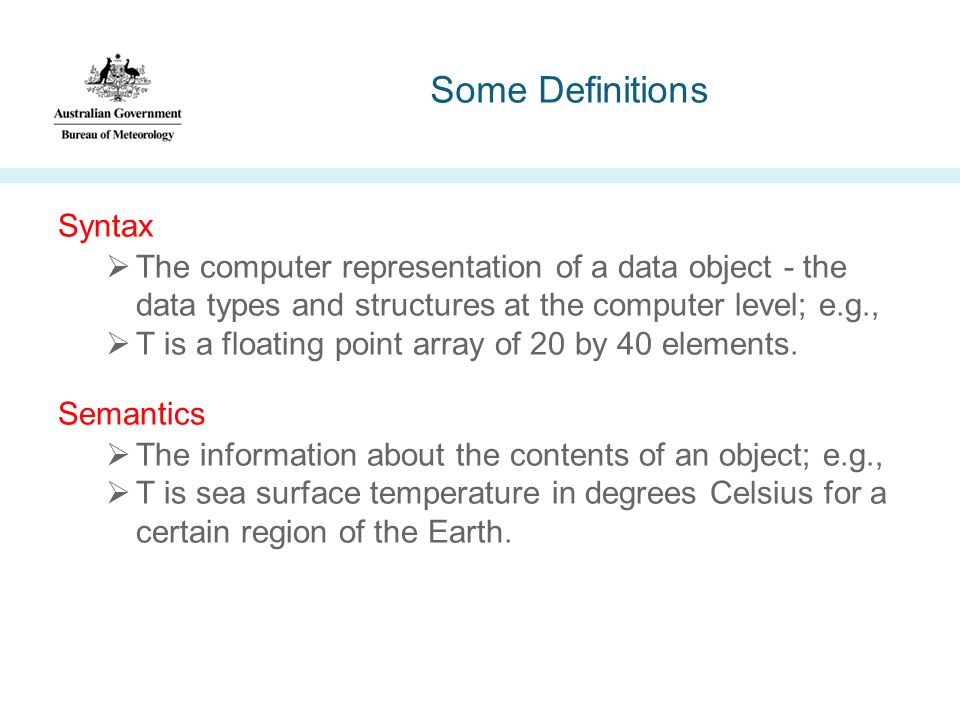 Australian Government
Bureau of Meteorology

Some Definitions

Syntax

➢ The computer representation of a data object - the data types and structures at the computer level; e.g.,
➢ T is a floating point array of 20 by 40 elements.

Semantics

➢ The information about the contents of an object; e.g.,
➢ T is sea surface temperature in degrees Celsius for a certain region of the Earth.